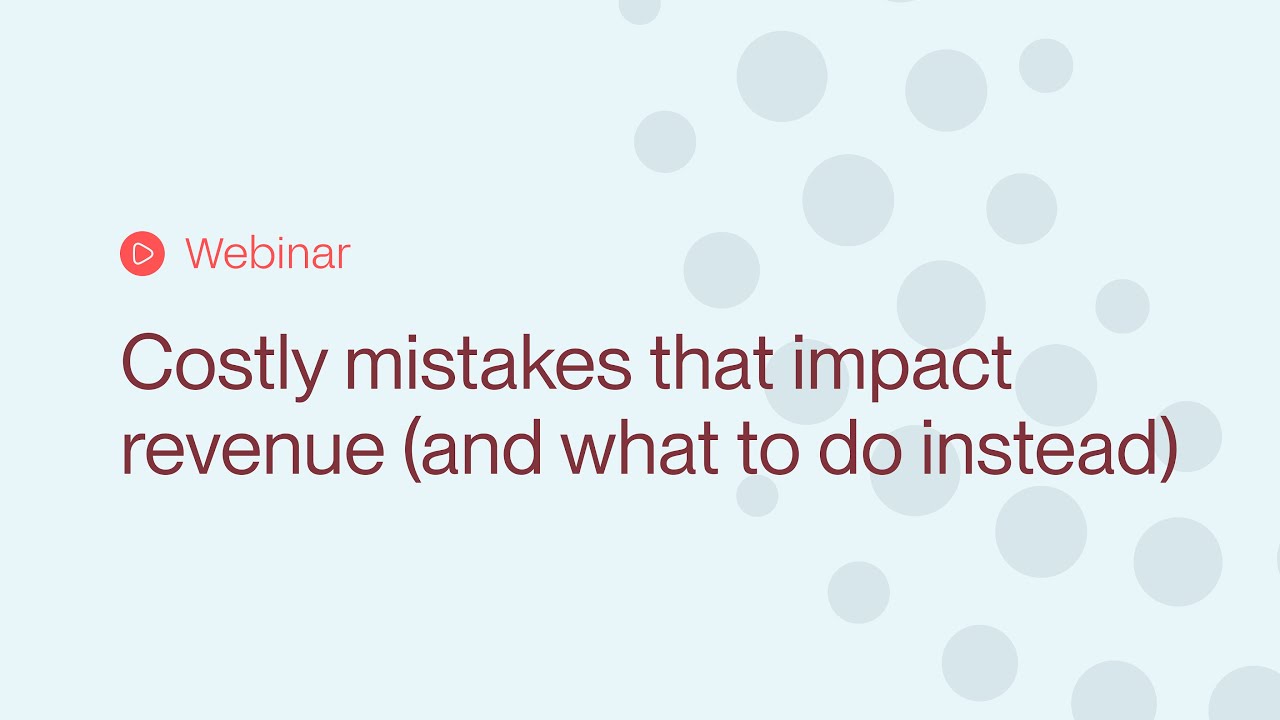 Webinar

Costly mistakes that impact revenue (and what to do instead)